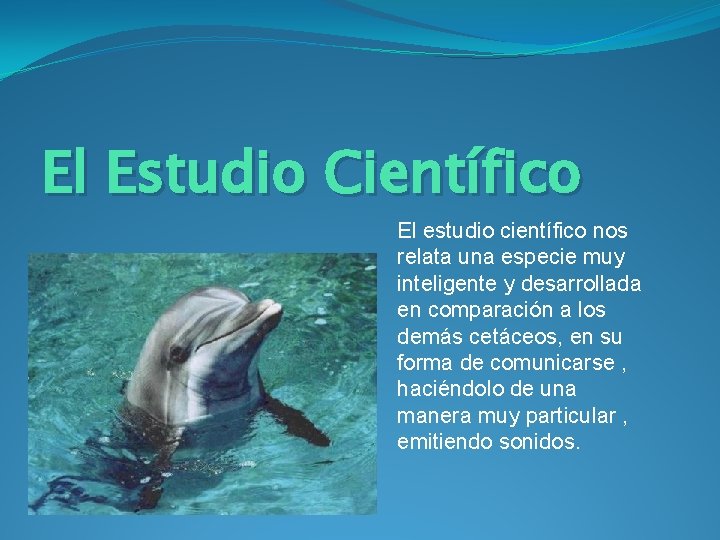 El Estudio Científico

El estudio científico nos relata una especie muy inteligente y desarrollada en comparación a los demás cetáceos, en su forma de comunicarse , haciéndolo de una manera muy particular , emitiendo sonidos.